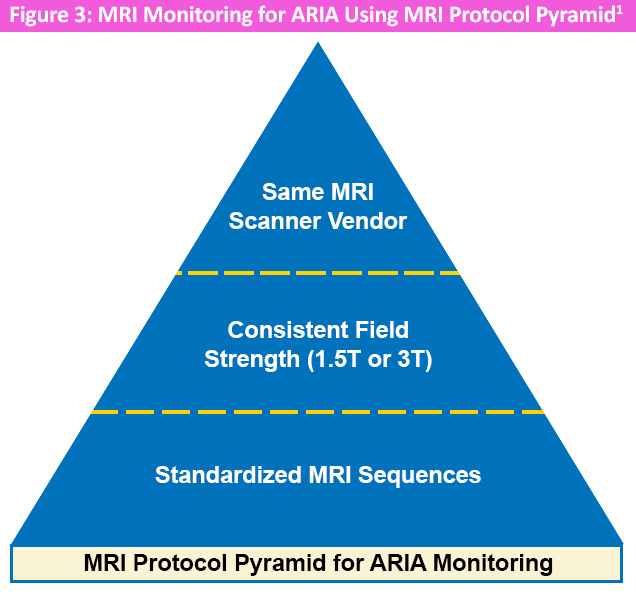 Figure 3: MRI Monitoring for ARIA Using MRI Protocol Pyramid$^1$

Same MRI Scanner Vendor

Consistent Field Strength (1.5T or 3T)

Standardized MRI Sequences

MRI Protocol Pyramid for ARIA Monitoring